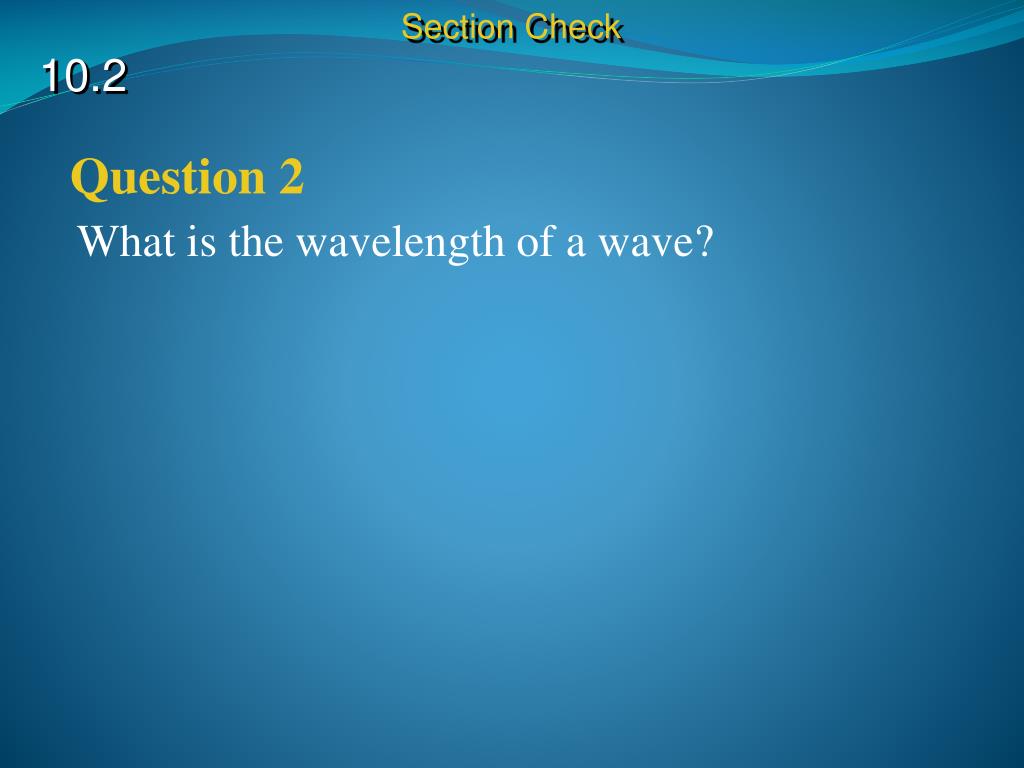 Section Check

10.2

Question 2

What is the wavelength of a wave?